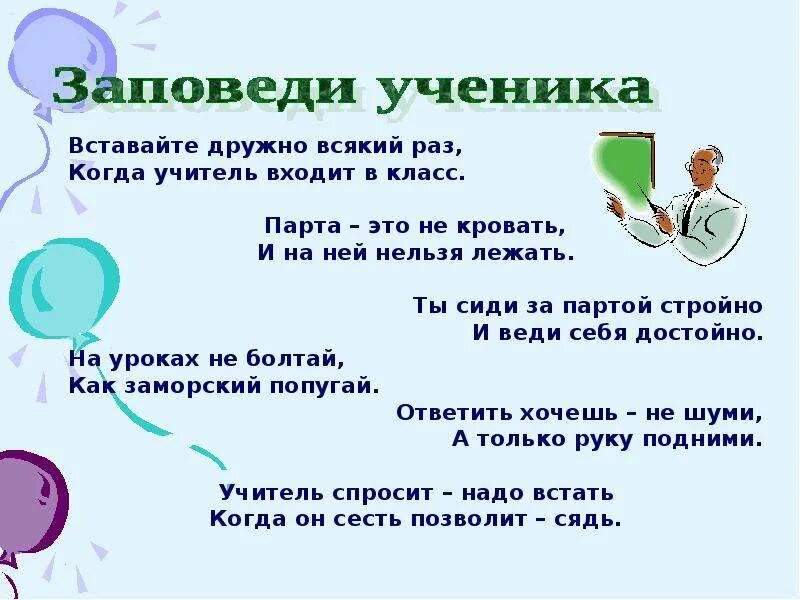 Заповеди ученика

Вставайте дружно всякий раз,
Когда учитель входит в класс.

Парта – это не кровать,
И на ней нельзя лежать.

Ты сиди за партой стройно
И веди себя достойно.

На уроках не болтай,
Как заморский попугай.

Ответить хочешь – не шуми,
А только руку подними.

Учитель спросит – надо встать
Когда он сесть позволит – сядь.